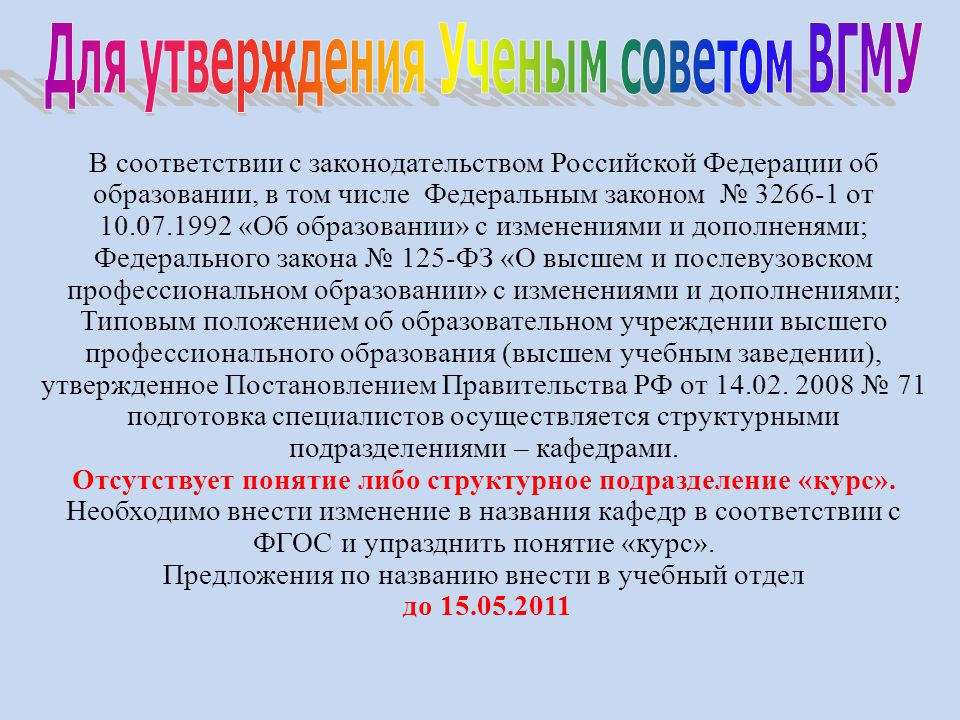 Для утверждения Ученым советом ВГМУ

В соответствии с законодательством Российской Федерации об образовании, в том числе Федеральным законом № 3266-1 от 10.07.1992 «Об образовании» с изменениями и дополненями; Федерального закона № 125-ФЗ «О высшем и послевузовском профессиональном образовании» с изменениями и дополнениями; Типовым положением об образовательном учреждении высшего профессионального образования (высшем учебным заведении), утвержденное Постановлением Правительства РФ от 14.02. 2008 № 71 подготовка специалистов осуществляется структурными подразделениями – кафедрами.
Отсутствует понятие либо структурное подразделение «курс».
Необходимо внести изменение в названия кафедр в соответствии с ФГОС и упразднить понятие «курс».
Предложения по названию внести в учебный отдел
до 15.05.2011